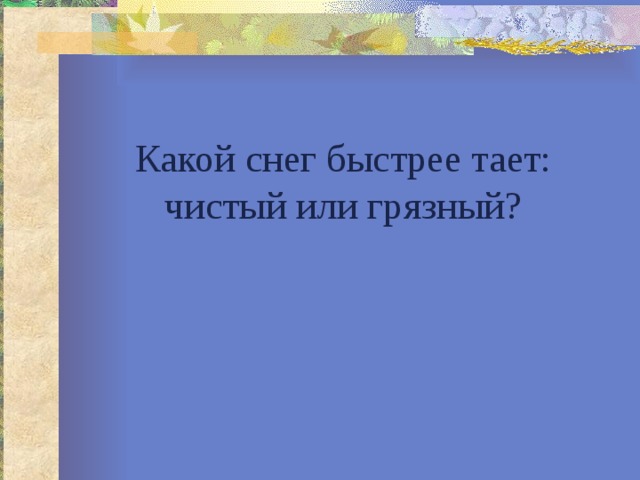 Какой снег быстрее тает: чистый или грязный?